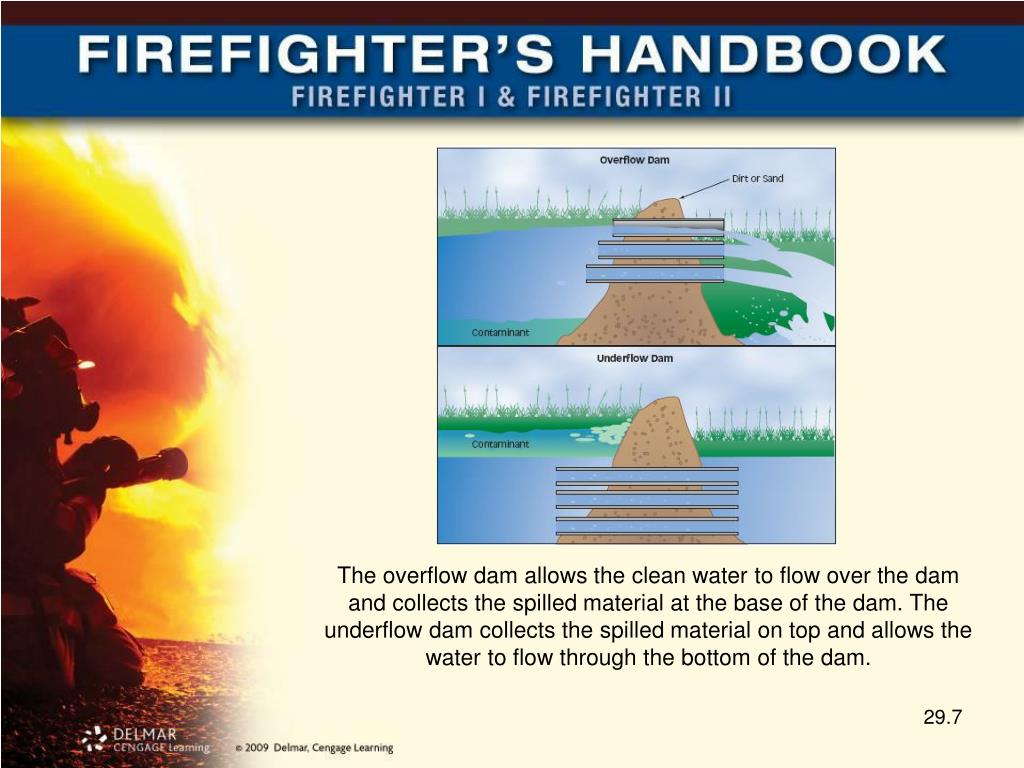 FIREFIGHTER'S HANDBOOK
FIREFIGHTER I & FIREFIGHTER II

Overflow Dam
Dirt or Sand
Contaminant

Underflow Dam
Contaminant

The overflow dam allows the clean water to flow over the dam and collects the spilled material at the base of the dam. The underflow dam collects the spilled material on top and allows the water to flow through the bottom of the dam.

29.7

DELMAR CENGAGE Learning © 2009 Delmar, Cengage Learning